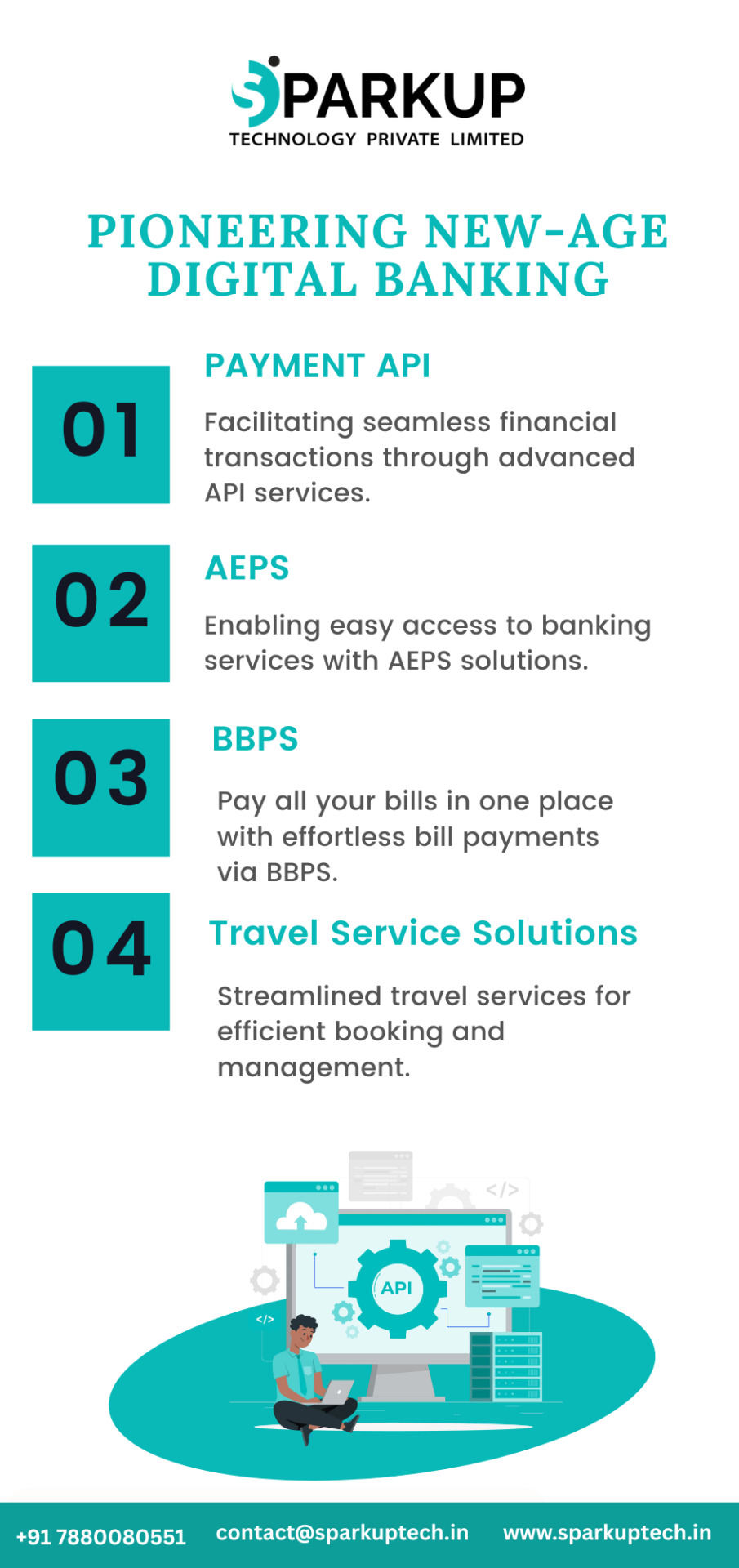 SPARKUP
TECHNOLOGY PRIVATE LIMITED

PIONEERING NEW-AGE DIGITAL BANKING

01

PAYMENT API

Facilitating seamless financial transactions through advanced API services.

02

AEPS

Enabling easy access to banking services with AEPS solutions.

03

BBPS

Pay all your bills in one place with effortless bill payments via BBPS.

04

Travel Service Solutions

Streamlined travel services for efficient booking and management.

</>

API

</>

+91 7880080551 contact@sparkuptech.in www.sparkuptech.in